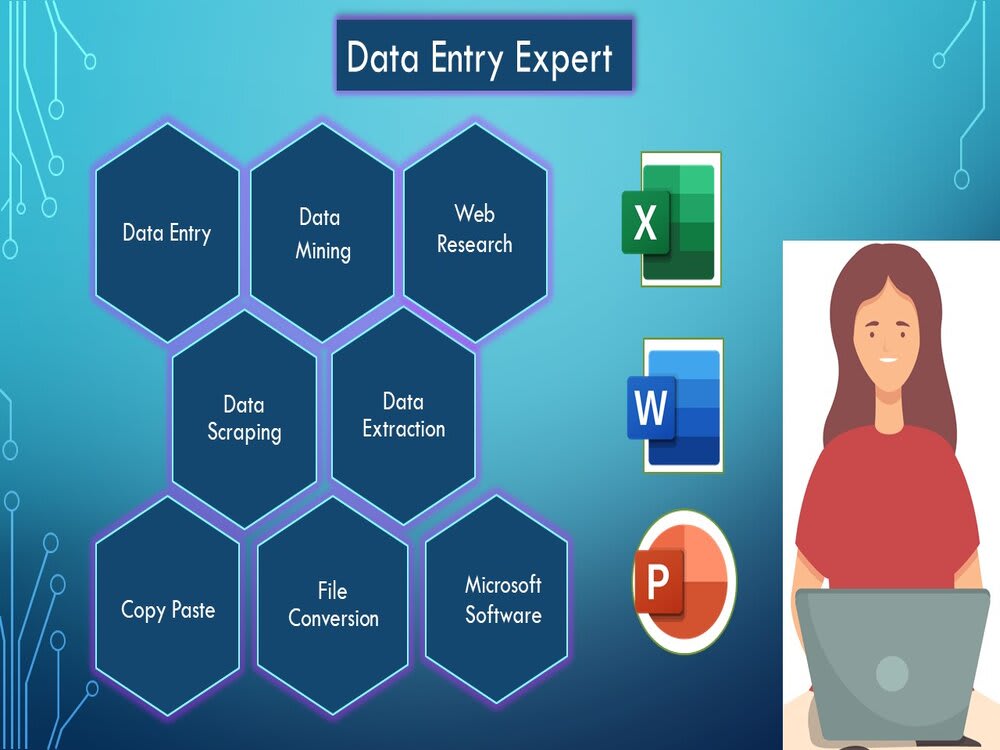 Data Entry Expert

Data Entry

Data Mining

Web Research

Data Scraping

Data Extraction

Copy Paste

File Conversion

Microsoft Software

X

W

P